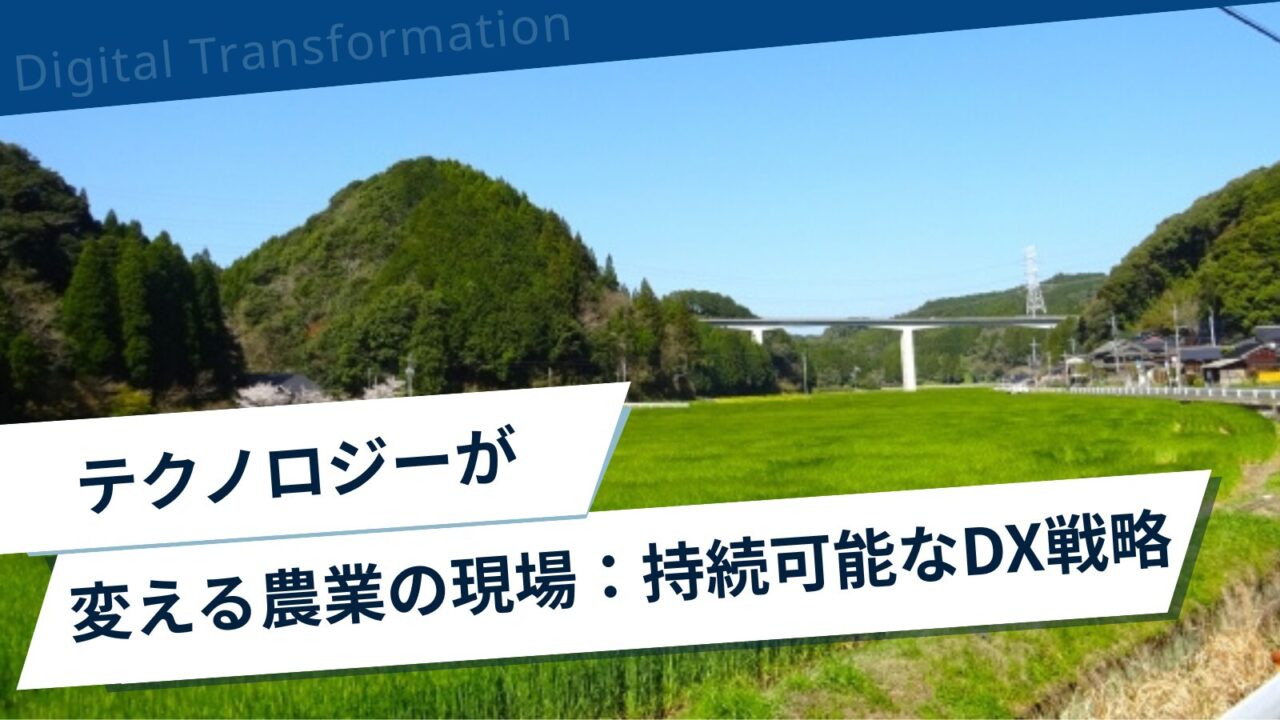 Digital Transformation

テクノロジーが

変える農業の現場：持続可能なDX戦略